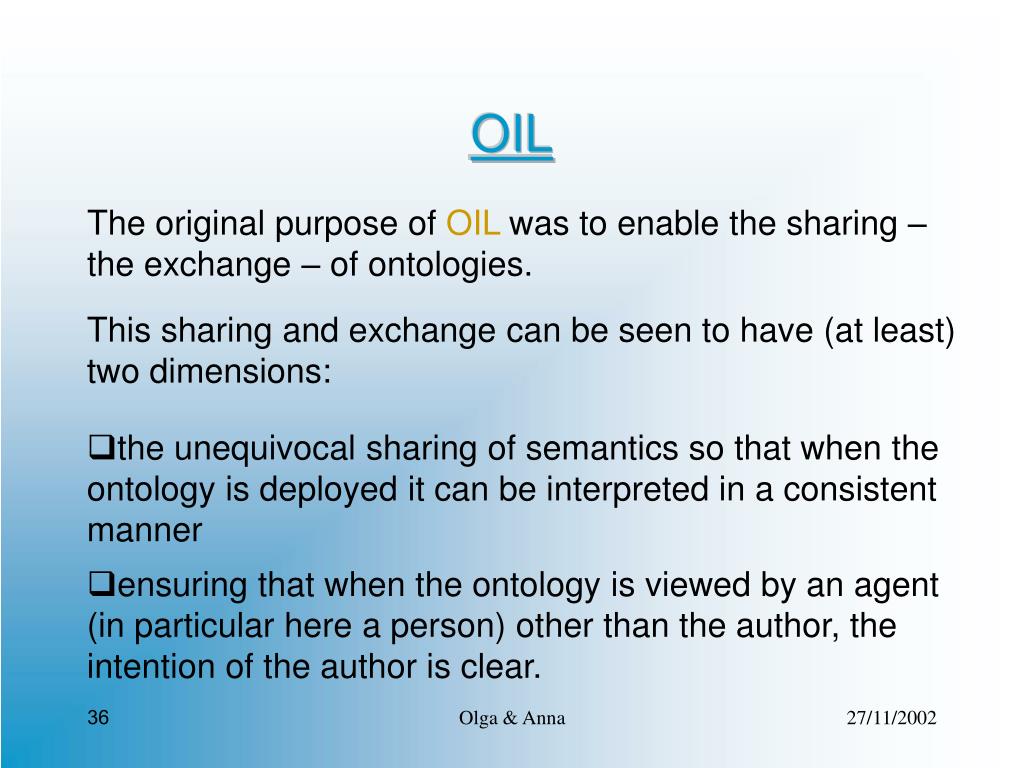 OIL

The original purpose of OIL was to enable the sharing – the exchange – of ontologies.

This sharing and exchange can be seen to have (at least) two dimensions:

❑the unequivocal sharing of semantics so that when the ontology is deployed it can be interpreted in a consistent manner

❑ensuring that when the ontology is viewed by an agent (in particular here a person) other than the author, the intention of the author is clear.

36

Olga & Anna

27/11/2002